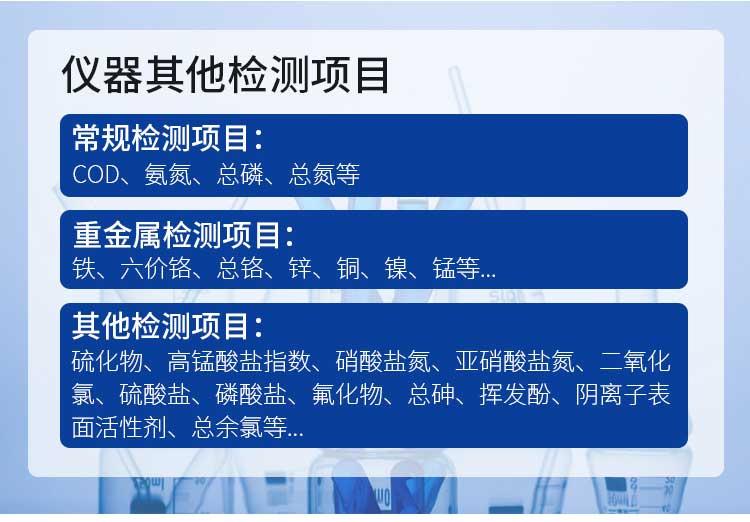 仪器其他检测项目

常规检测项目：
COD、氨氮、总磷、总氮等

重金属检测项目：
铁、六价铬、总铬、锌、铜、镍、锰等...

其他检测项目：
硫化物、高锰酸盐指数、硝酸盐氮、亚硝酸盐氮、二氧化氯、硫酸盐、磷酸盐、氟化物、总砷、挥发酚、阴离子表面活性剂、总余氯等...